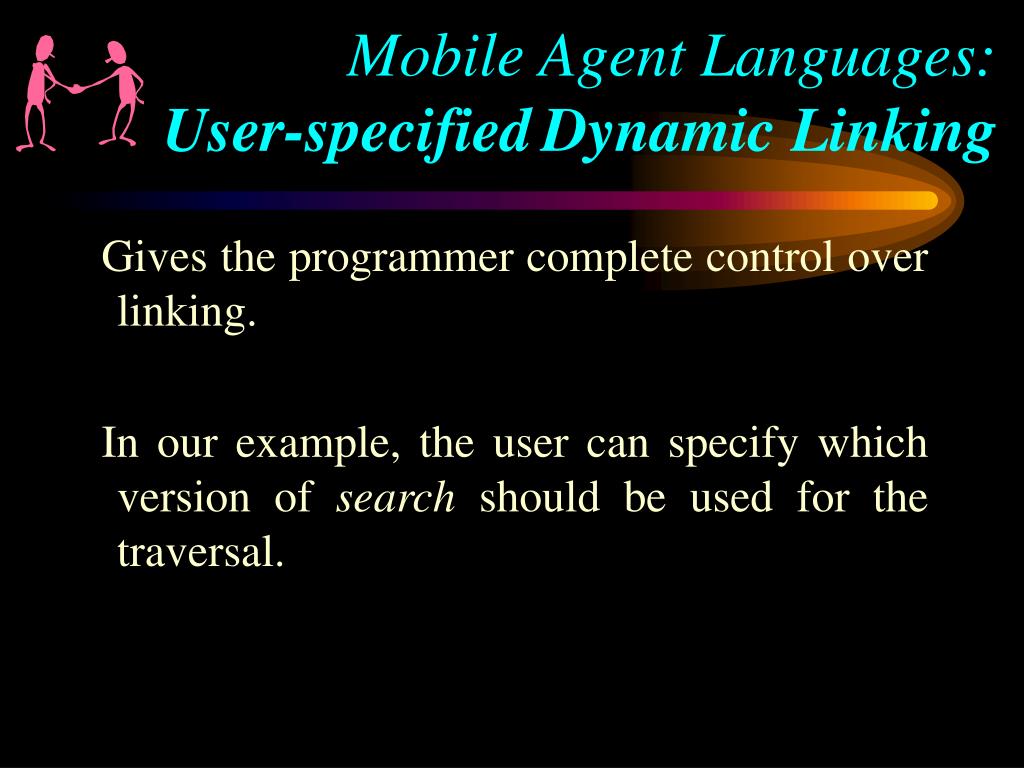 Mobile Agent Languages:
User-specified Dynamic Linking

Gives the programmer complete control over linking.

In our example, the user can specify which version of search should be used for the traversal.